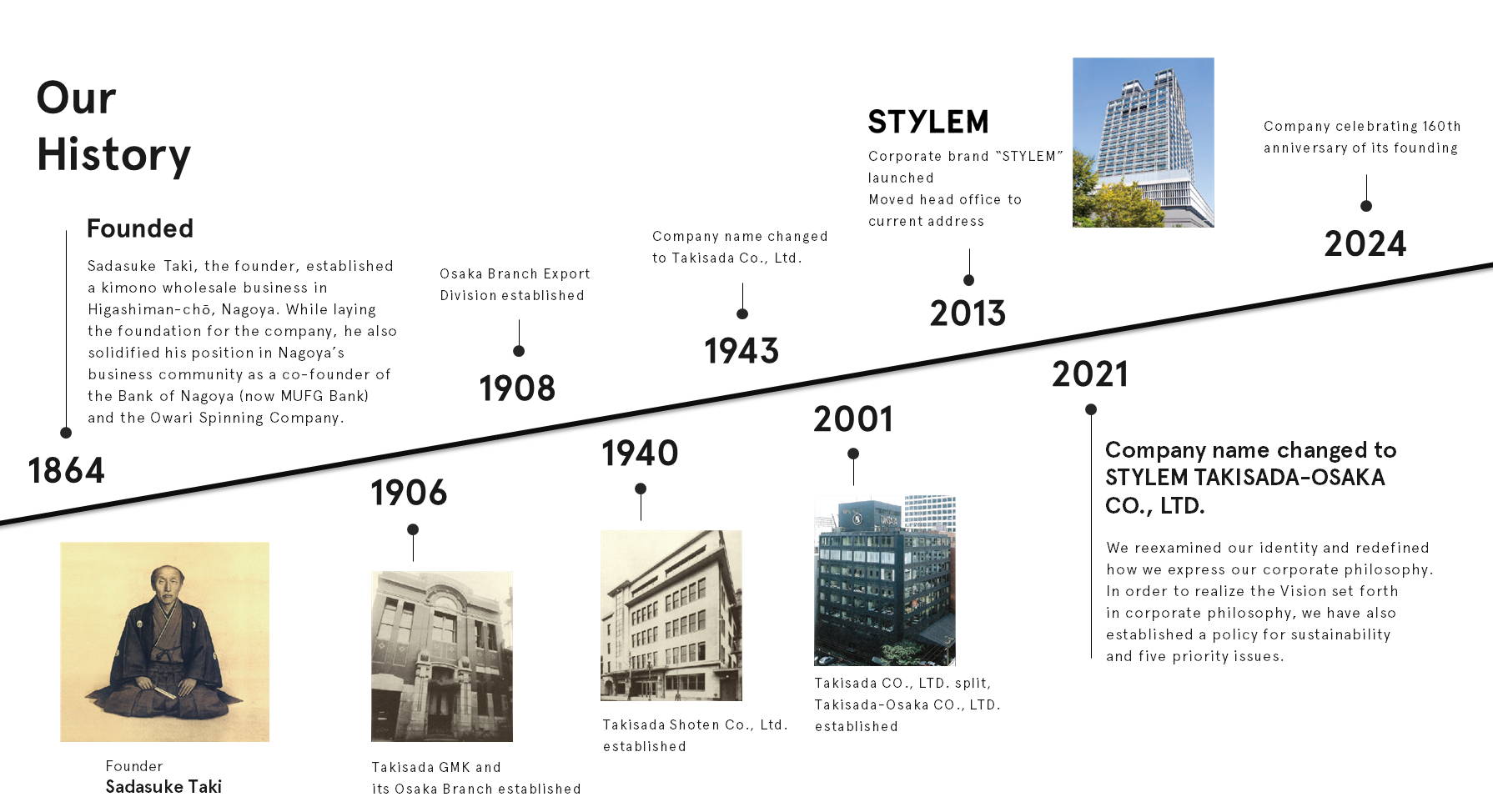 Our History

Founded

Sadasuke Taki, the founder, established a kimono wholesale business in Higashiman-chō, Nagoya. While laying the foundation for the company, he also solidified his position in Nagoya's business community as a co-founder of the Bank of Nagoya (now MUFG Bank) and the Owari Spinning Company.

1864

Founder
Sadasuke Taki

1906

Takisada GMK and its Osaka Branch established

Osaka Branch Export Division established

1908

1940

Takisada Shoten Co., Ltd. established

Company name changed to Takisada Co., Ltd.

1943

2001

Takisada CO., LTD. split, Takisada-Osaka CO., LTD. established

STYLEM

Corporate brand "STYLEM" launched
Moved head office to current address

2013

2021

Company name changed to STYLEM TAKISADA-OSAKA CO., LTD.

We reexamined our identity and redefined how we express our corporate philosophy. In order to realize the Vision set forth in corporate philosophy, we have also established a policy for sustainability and five priority issues.

Company celebrating 160th anniversary of its founding

2024